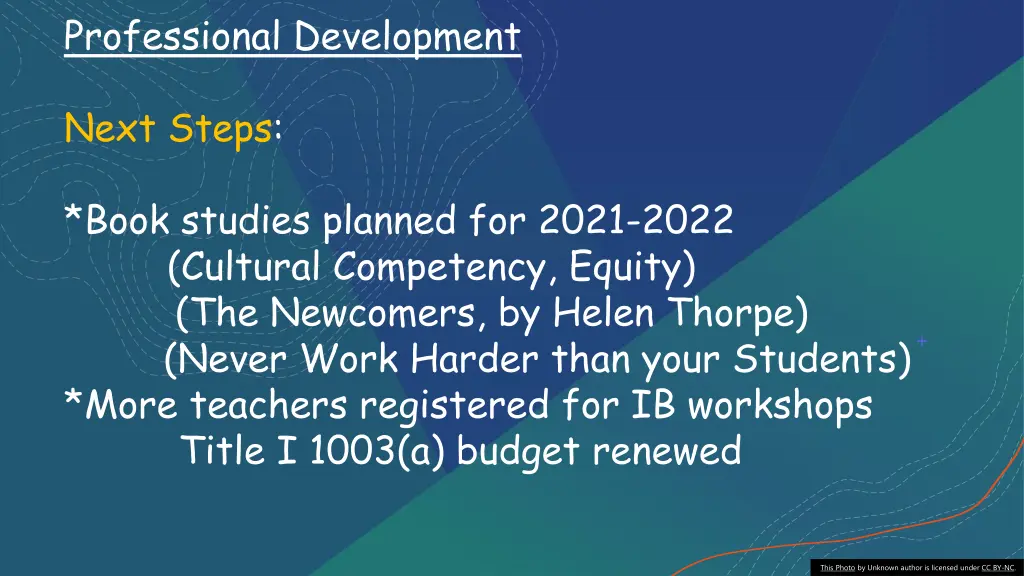 Professional Development

Next Steps:

*Book studies planned for 2021-2022
(Cultural Competency, Equity)
(The Newcomers, by Helen Thorpe)
(Never Work Harder than your Students)
*More teachers registered for IB workshops
Title I 1003(a) budget renewed

This Photo by Unknown author is licensed under CC BY-NC.